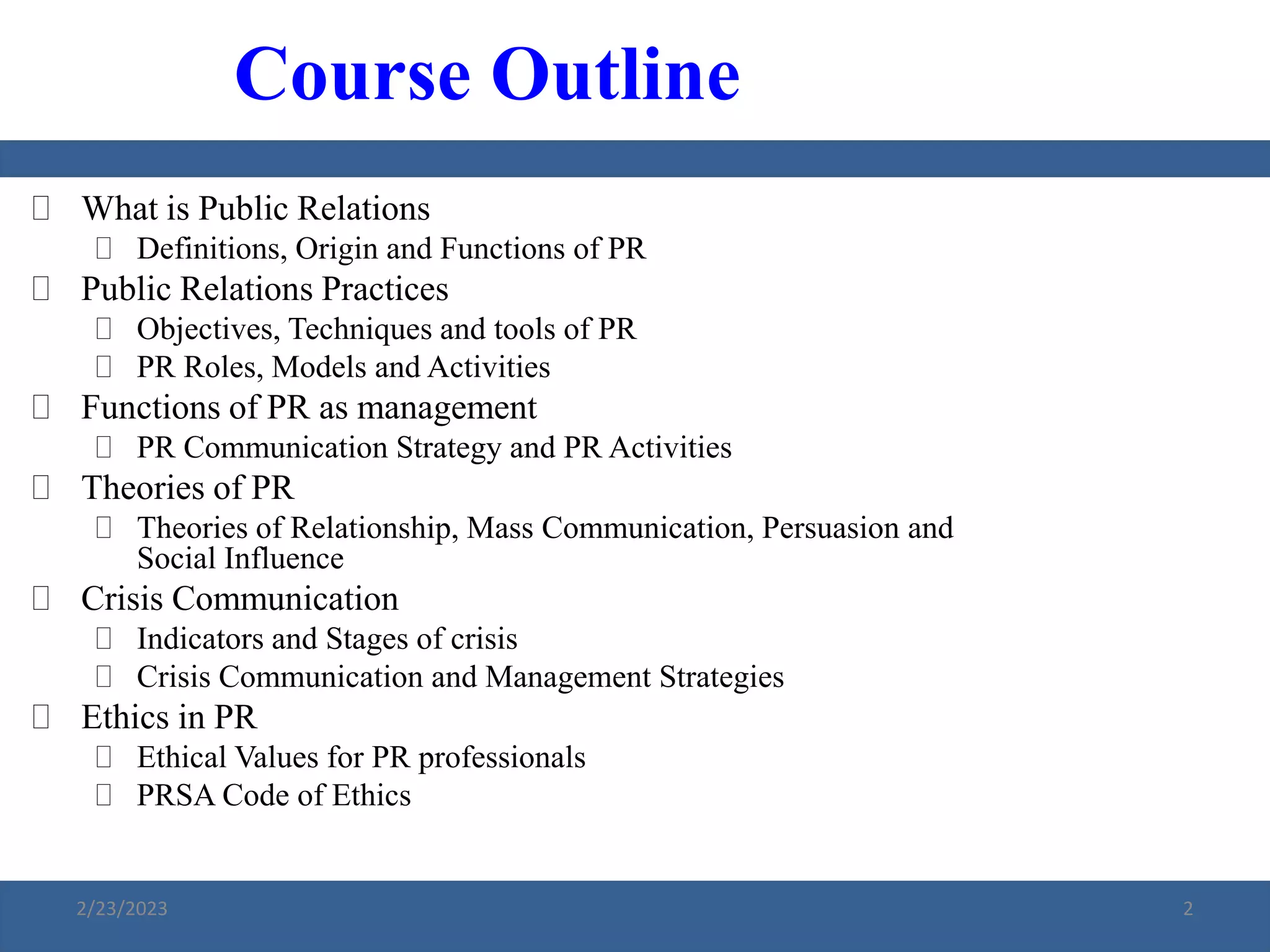 Course Outline

What is Public Relations
Definitions, Origin and Functions of PR
Public Relations Practices
Objectives, Techniques and tools of PR
PR Roles, Models and Activities
Functions of PR as management
PR Communication Strategy and PR Activities
Theories of PR
Theories of Relationship, Mass Communication, Persuasion and Social Influence
Crisis Communication
Indicators and Stages of crisis
Crisis Communication and Management Strategies
Ethics in PR
Ethical Values for PR professionals
PRSA Code of Ethics

2/23/2023
2